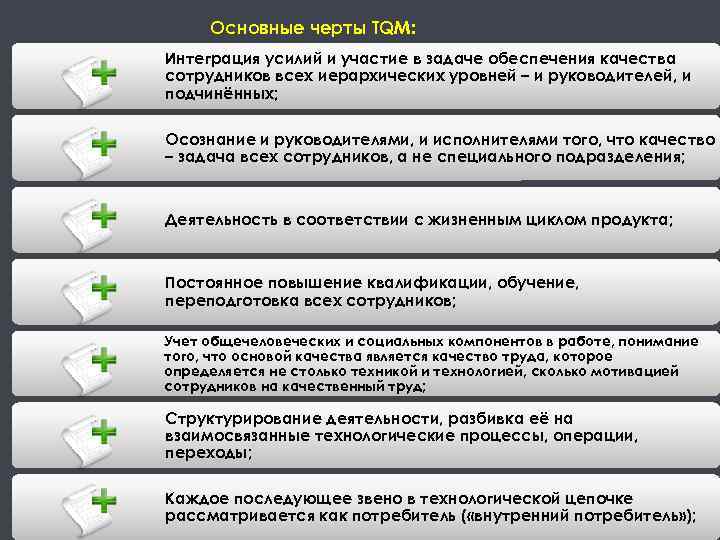 Основные черты TQM:

Интеграция усилий и участие в задаче обеспечения качества сотрудников всех иерархических уровней – и руководителей, и подчинённых;

Осознание и руководителями, и исполнителями того, что качество – задача всех сотрудников, а не специального подразделения;

Деятельность в соответствии с жизненным циклом продукта;

Постоянное повышение квалификации, обучение, переподготовка всех сотрудников;

Учет общечеловеческих и социальных компонентов в работе, понимание того, что основой качества является качество труда, которое определяется не столько техникой и технологией, сколько мотивацией сотрудников на качественный труд;

Структурирование деятельности, разбивка её на взаимосвязанные технологические процессы, операции, переходы;

Каждое последующее звено в технологической цепочке рассматривается как потребитель («внутренний потребитель»);